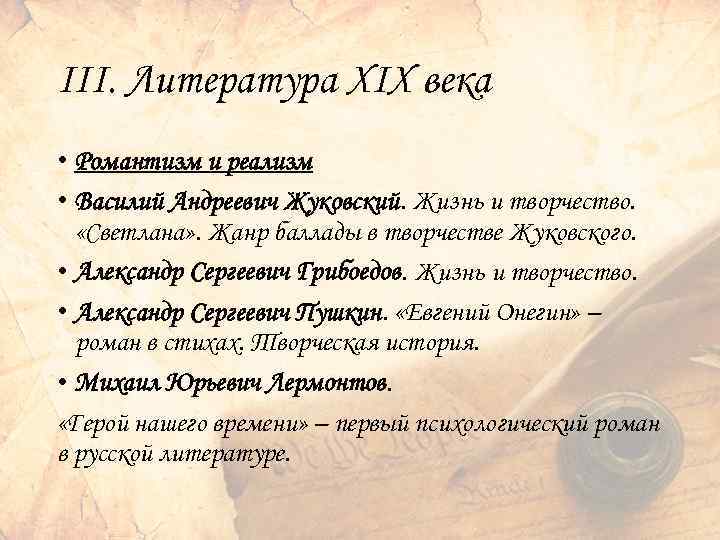 III. Литература XIX века

• Романтизм и реализм
• Василий Андреевич Жуковский. Жизнь и творчество. «Светлана». Жанр баллады в творчестве Жуковского.
• Александр Сергеевич Грибоедов. Жизнь и творчество.
• Александр Сергеевич Пушкин. «Евгений Онегин» – роман в стихах. Творческая история.
• Михаил Юрьевич Лермонтов.

«Герой нашего времени» – первый психологический роман в русской литературе.